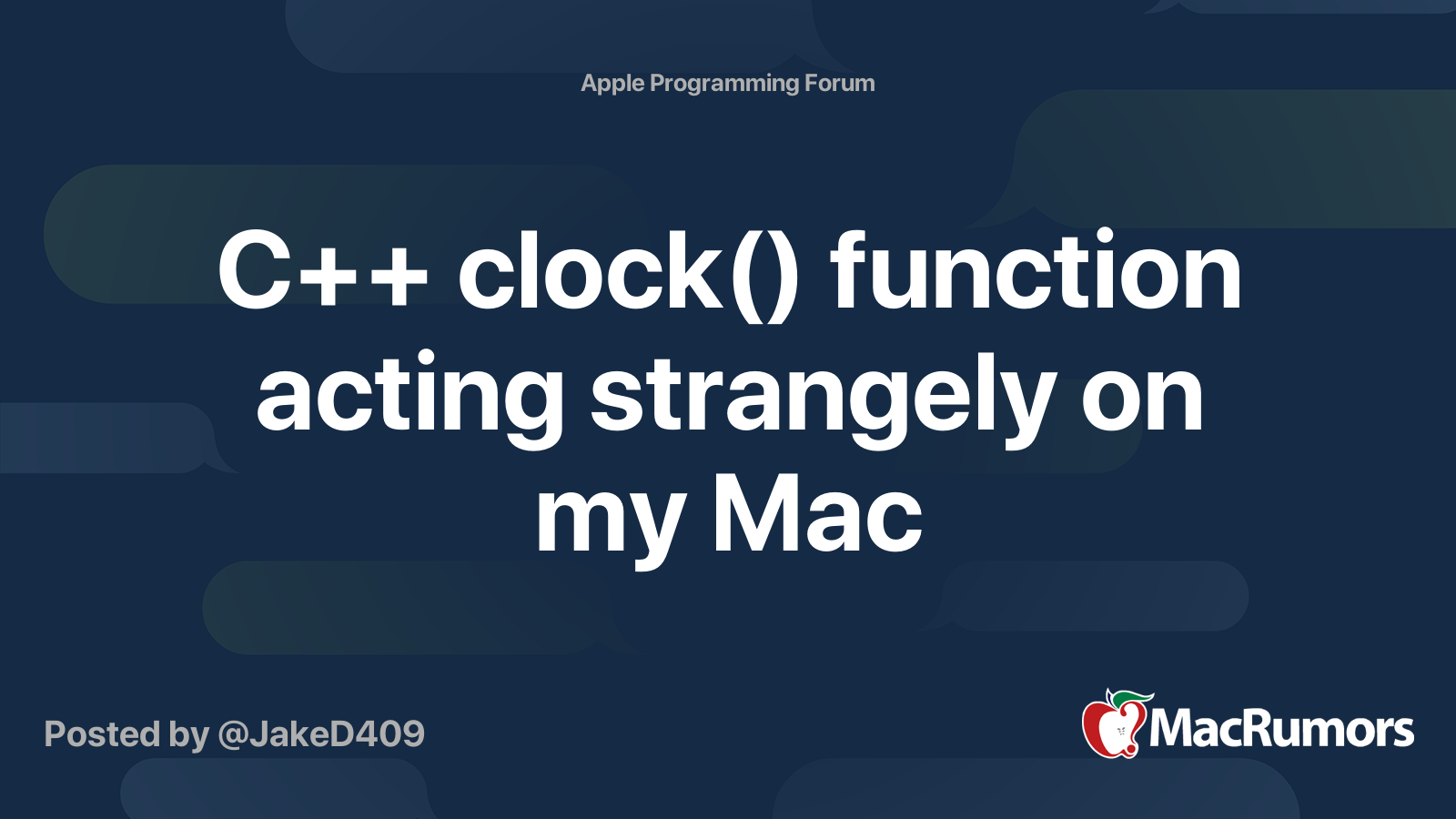 Apple Programming Forum

C++ clock() function acting strangely on my Mac

Posted by @JakeD409

MacRumors